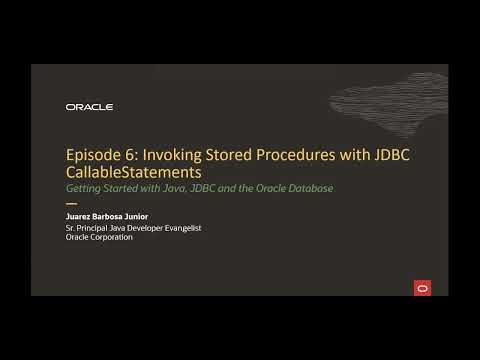 ORACLE

Episode 6: Invoking Stored Procedures with JDBC CallableStatements

Getting Started with Java, JDBC and the Oracle Database

Juarez Barbosa Junior
Sr. Principal Java Developer Evangelist
Oracle Corporation